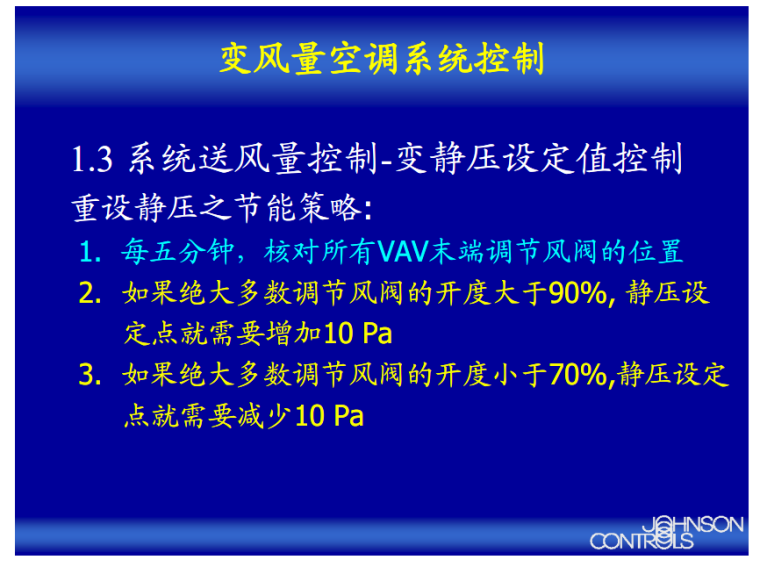 变风量空调系统控制

1.3 系统送风量控制-变静压设定值控制

重设静压之节能策略:

1. 每五分钟，核对所有VAV末端调节风阀的位置

2. 如果绝大多数调节风阀的开度大于90%, 静压设定点就需要增加10 Pa

3. 如果绝大多数调节风阀的开度小于70%,静压设定点就需要减少10 Pa

JOHNSON CONTROLS